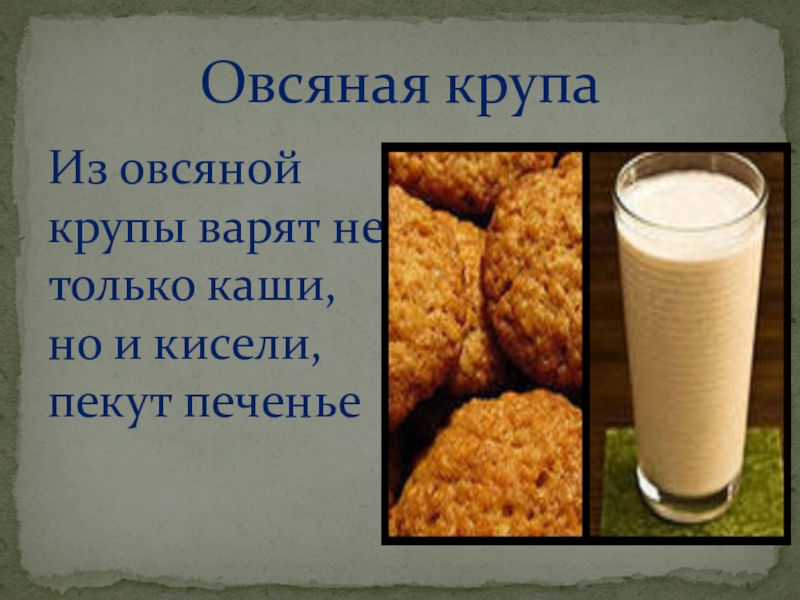 Овсяная крупа

Из овсяной крупы варят не только каши, но и кисели, пекут печенье